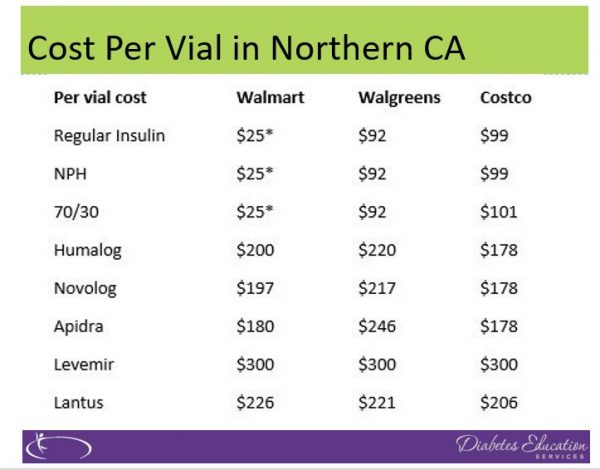 Cost Per Vial in Northern CA

| Per vial cost | Walmart | Walgreens | Costco |
|---|---|---|---|
| Regular Insulin | \$25* | \$92 | \$99 |
| NPH | \$25* | \$92 | \$99 |
| 70/30 | \$25* | \$92 | \$101 |
| Humalog | \$200 | \$220 | \$178 |
| Novolog | \$197 | \$217 | \$178 |
| Apidra | \$180 | \$246 | \$178 |
| Levemir | \$300 | \$300 | \$300 |
| Lantus | \$226 | \$221 | \$206 |

Diabetes Education SERVICES